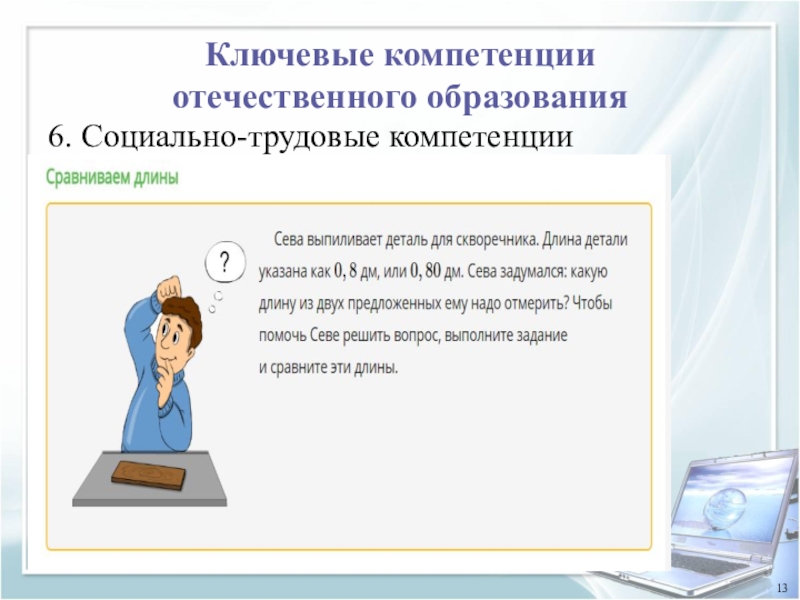 Ключевые компетенции отечественного образования

6. Социально-трудовые компетенции

Сравниваем длины

?

Сева выпиливает деталь для скворечника. Длина детали указана как $0,8$ дм, или $0,80$ дм. Сева задумался: какую длину из двух предложенных ему надо отмерить? Чтобы помочь Севе решить вопрос, выполните задание и сравните эти длины.

13